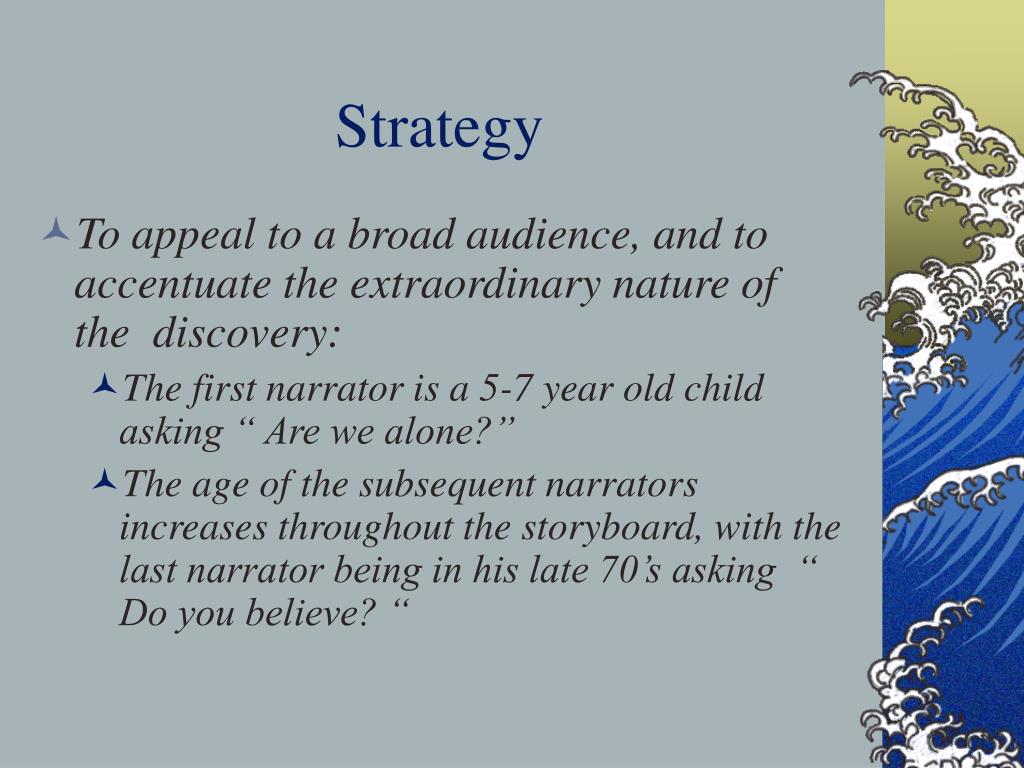 Strategy

To appeal to a broad audience, and to accentuate the extraordinary nature of the discovery:

The first narrator is a 5-7 year old child asking “ Are we alone?”

The age of the subsequent narrators increases throughout the storyboard, with the last narrator being in his late 70’s asking “ Do you believe? “